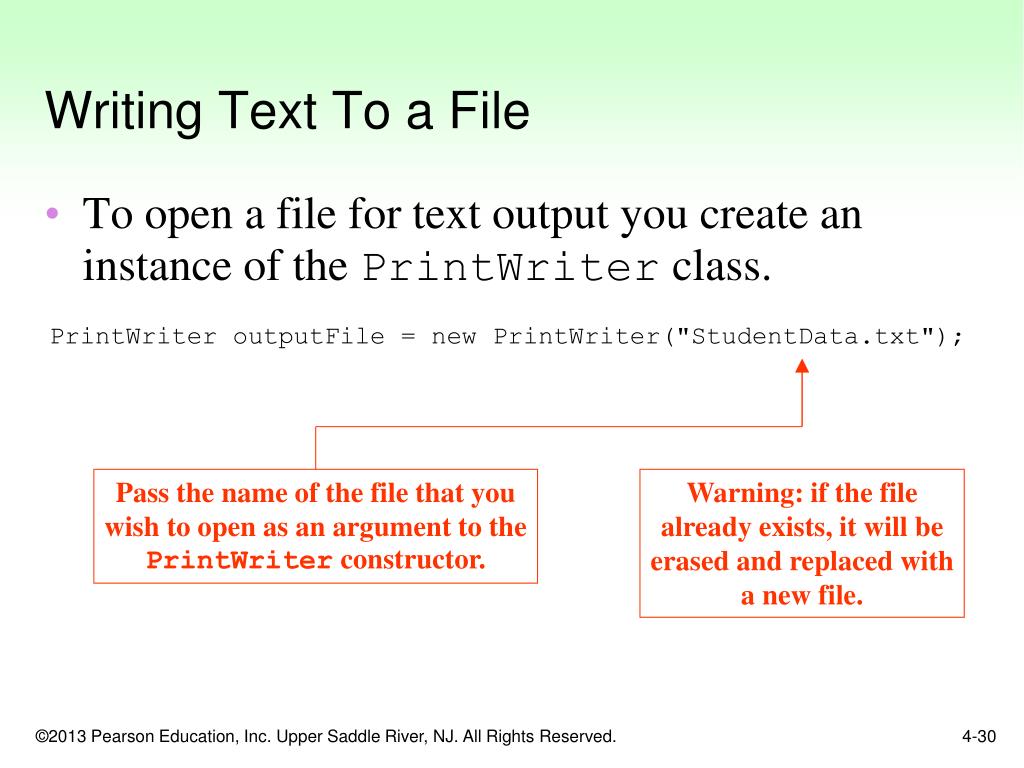 Writing Text To a File

• To open a file for text output you create an instance of the PrintWriter class.

PrintWriter outputFile = new PrintWriter("StudentData.txt");

Pass the name of the file that you wish to open as an argument to the PrintWriter constructor.

Warning: if the file already exists, it will be erased and replaced with a new file.

©2013 Pearson Education, Inc. Upper Saddle River, NJ. All Rights Reserved.

4-30